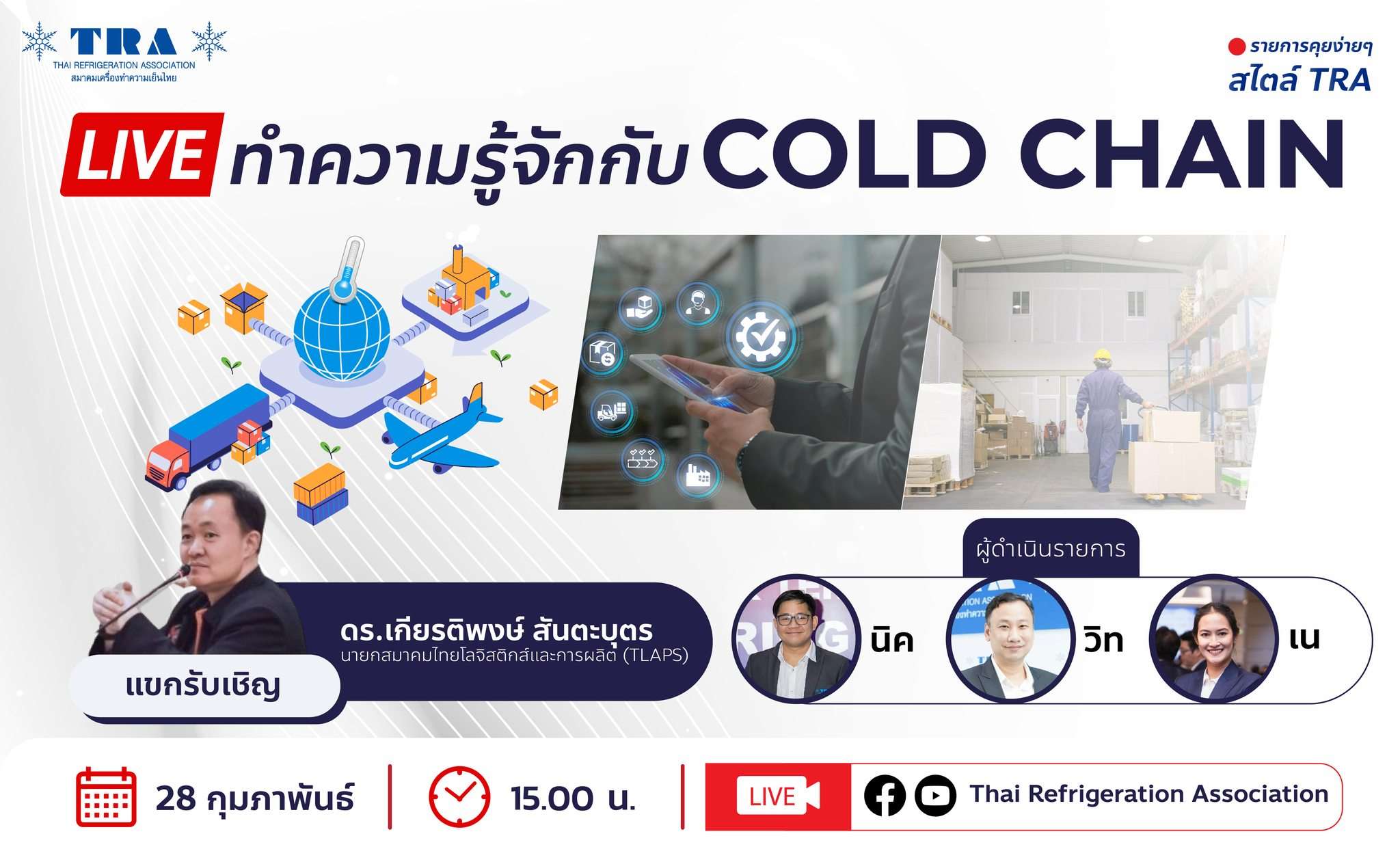 TRA
THAI REFRIGERATION ASSOCIATION
สมาคมเครื่องทำความเย็นไทย

รายการคุยง่ายๆ
สไตล์ TRA

LIVE ทำความรู้จักกับ COLD CHAIN

ผู้ดำเนินรายการ

ดร.เกียรติพงษ์ สันตะบุตร
นายกสมาคมไทยโลจิสติกส์และการผลิต (TLAPS)

แขกรับเชิญ

นิค
วิท
เน

28 กุมภาพันธ์
15.00 น.
LIVE
Thai Refrigeration Association